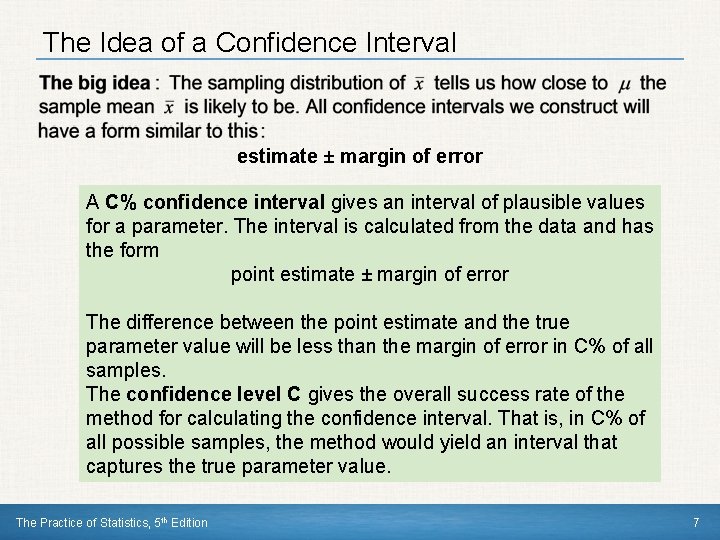 The Idea of a Confidence Interval

The big idea : The sampling distribution of $\bar{x}$ tells us how close to $\mu$ the sample mean $\bar{x}$ is likely to be. All confidence intervals we construct will have a form similar to this:

estimate ± margin of error

A C% confidence interval gives an interval of plausible values for a parameter. The interval is calculated from the data and has the form

point estimate ± margin of error

The difference between the point estimate and the true parameter value will be less than the margin of error in C% of all samples.

The confidence level C gives the overall success rate of the method for calculating the confidence interval. That is, in C% of all possible samples, the method would yield an interval that captures the true parameter value.

The Practice of Statistics, 5th Edition

7